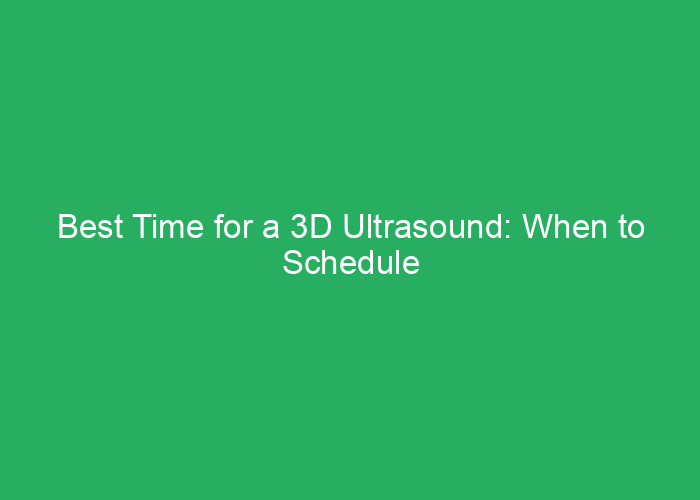 Best Time for a 3D Ultrasound: When to Schedule